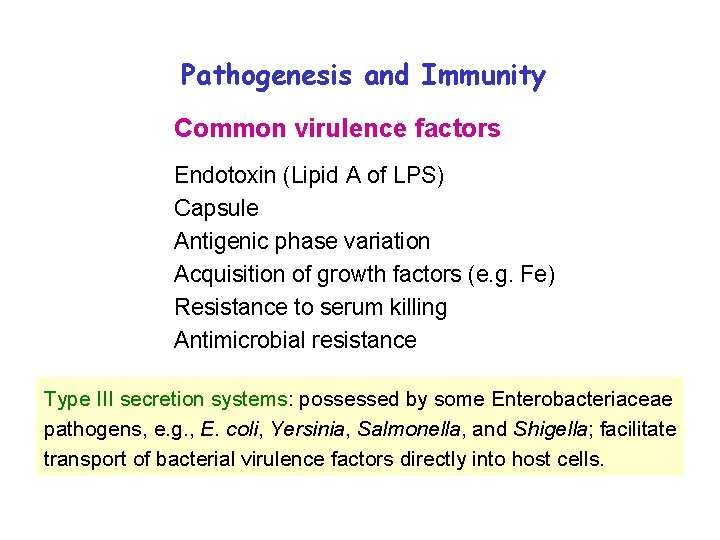 Pathogenesis and Immunity

Common virulence factors

Endotoxin (Lipid A of LPS)
Capsule
Antigenic phase variation
Acquisition of growth factors (e.g. Fe)
Resistance to serum killing
Antimicrobial resistance

Type III secretion systems: possessed by some Enterobacteriaceae pathogens, e.g., E. coli, Yersinia, Salmonella, and Shigella; facilitate transport of bacterial virulence factors directly into host cells.